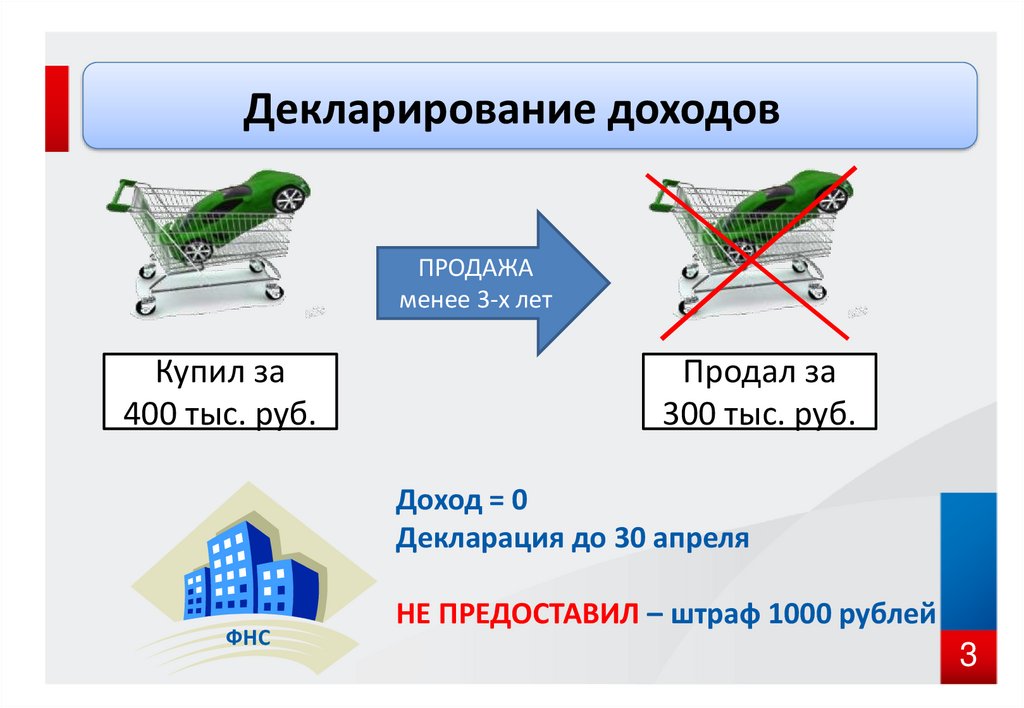 Декларирование доходов

ПРОДАЖА
менее 3-х лет

Купил за
400 тыс. руб.

Продал за
300 тыс. руб.

ФНС

Доход = 0
Декларация до 30 апреля

НЕ ПРЕДОСТАВИЛ – штраф 1000 рублей

3